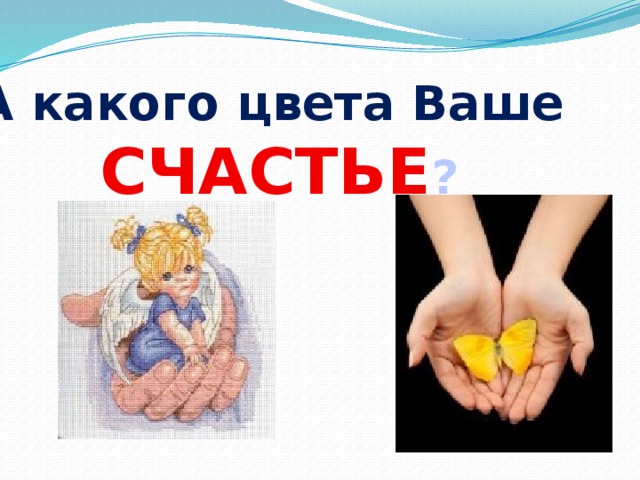 А какого цвета Ваше СЧАСТЬЕ?